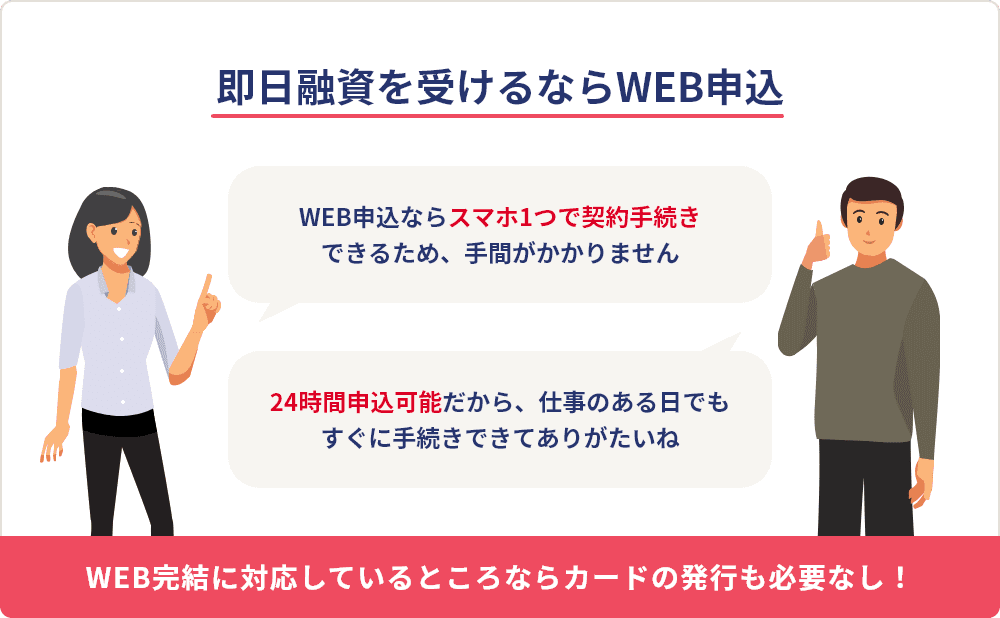 即日融資を受けるならWEB申込

WEB申込ならスマホ1つで契約手続きできるため、手間がかかりません

24時間申込可能だから、仕事のある日でもすぐに手続きできてありがたいね

WEB完結に対応しているところならカードの発行も必要なし！